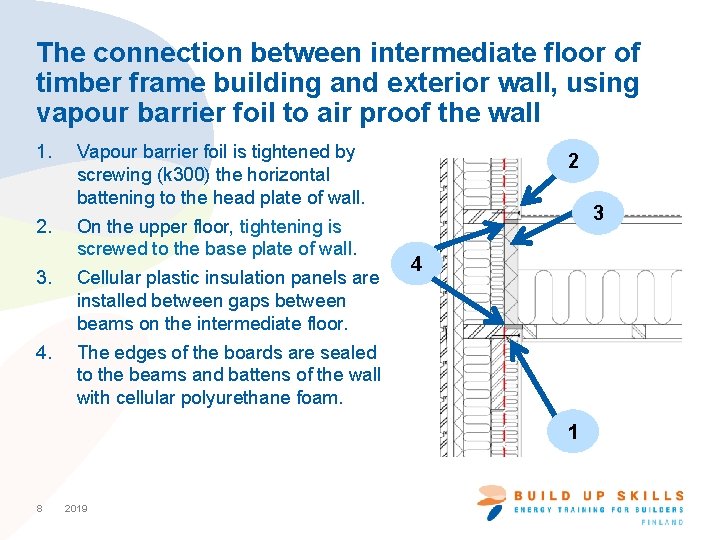 The connection between intermediate floor of timber frame building and exterior wall, using vapour barrier foil to air proof the wall

1. Vapour barrier foil is tightened by screwing (k300) the horizontal battening to the head plate of wall.

2. On the upper floor, tightening is screwed to the base plate of wall.

3. Cellular plastic insulation panels are installed between gaps between beams on the intermediate floor.

4. The edges of the boards are sealed to the beams and battens of the wall with cellular polyurethane foam.

2

3

4

1

8 2019

BUILD UP SKILLS
ENERGY TRAINING FOR BUILDERS
FINLAND